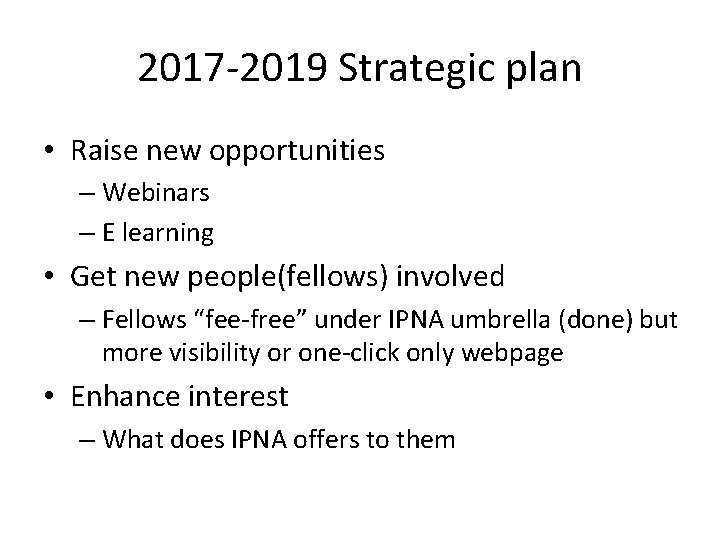 2017-2019 Strategic plan

• Raise new opportunities
– Webinars
– E learning

• Get new people(fellows) involved
– Fellows “fee-free” under IPNA umbrella (done) but more visibility or one-click only webpage

• Enhance interest
– What does IPNA offers to them